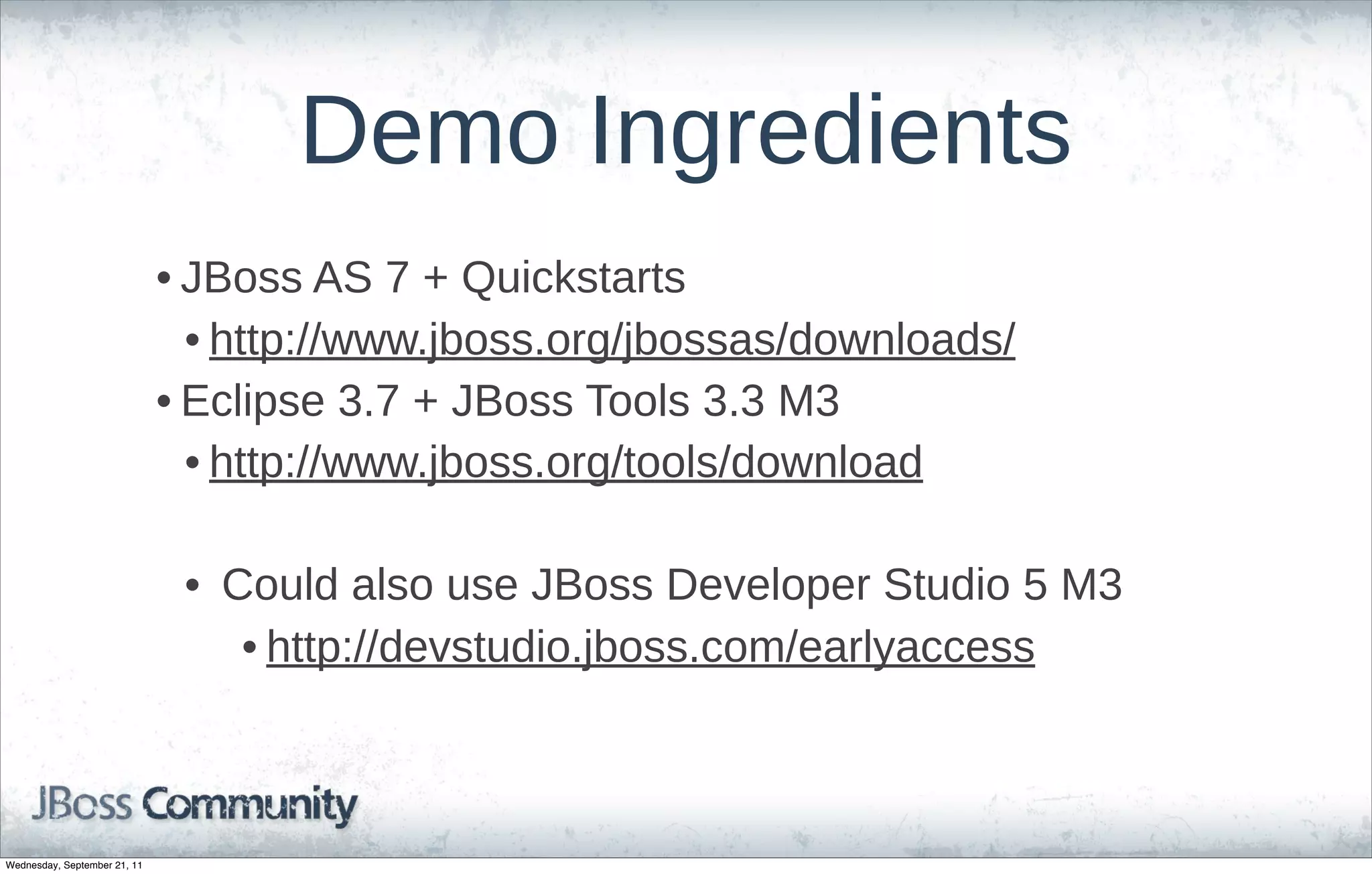 Demo Ingredients

• JBoss AS 7 + Quickstarts
  • http://www.jboss.org/jbossas/downloads/
• Eclipse 3.7 + JBoss Tools 3.3 M3
  • http://www.jboss.org/tools/download

• Could also use JBoss Developer Studio 5 M3
  • http://devstudio.jboss.com/earlyaccess

JBoss Community

Wednesday, September 21, 11